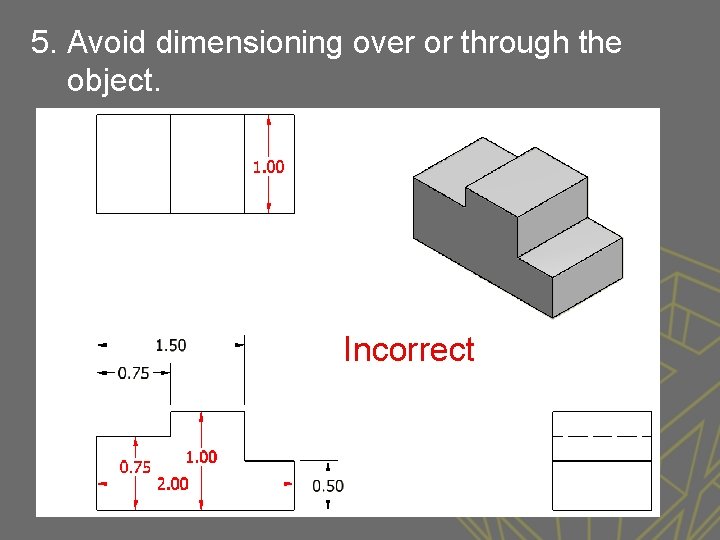 5. Avoid dimensioning over or through the object.

1.00

1.50

0.75

Incorrect

0.75

1.00

2.00

0.50